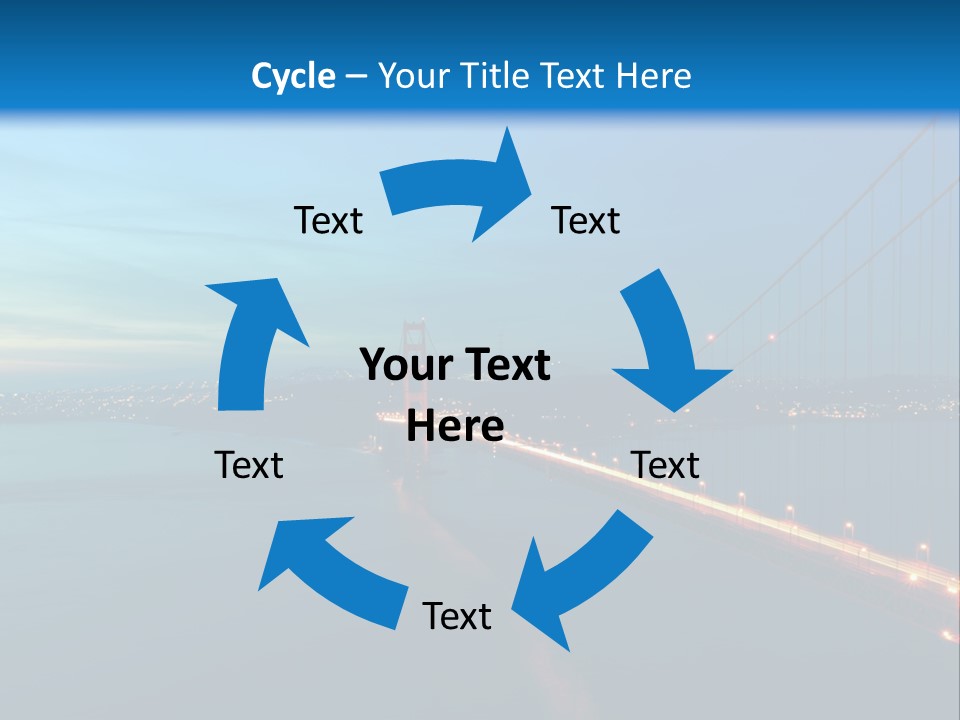 Cycle – Your Title Text Here

Text

Text

Your Text Here

Text

Text

Text